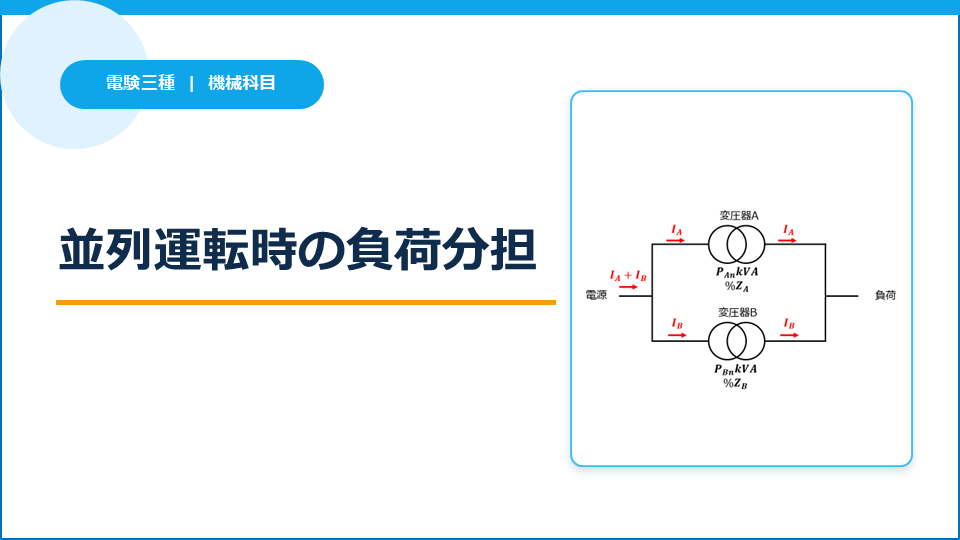 電験三種 | 機械科目

並列運転時の負荷分担

変圧器A
$I_A$
$I_A$
$P_{An}kVA$
$\%Z_A$
$I_A + I_B$
電源
負荷
変圧器B
$I_B$
$I_B$
$P_{Bn}kVA$
$\%Z_B$